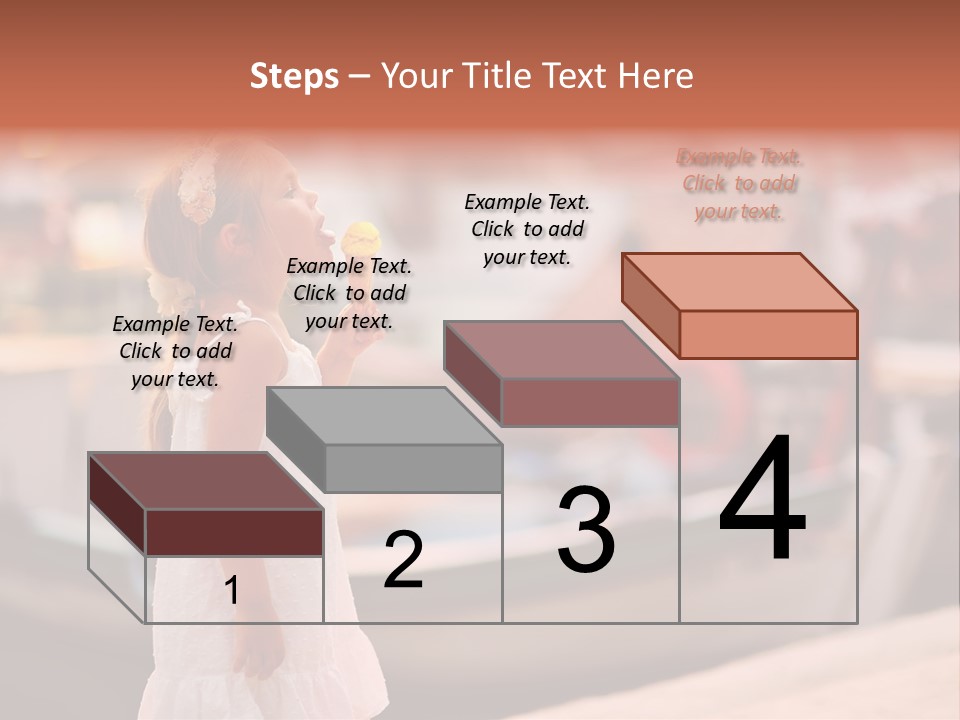 Steps – Your Title Text Here

Example Text. Click to add your text.

Example Text. Click to add your text.

Example Text. Click to add your text.

Example Text. Click to add your text.

1

2

3

4